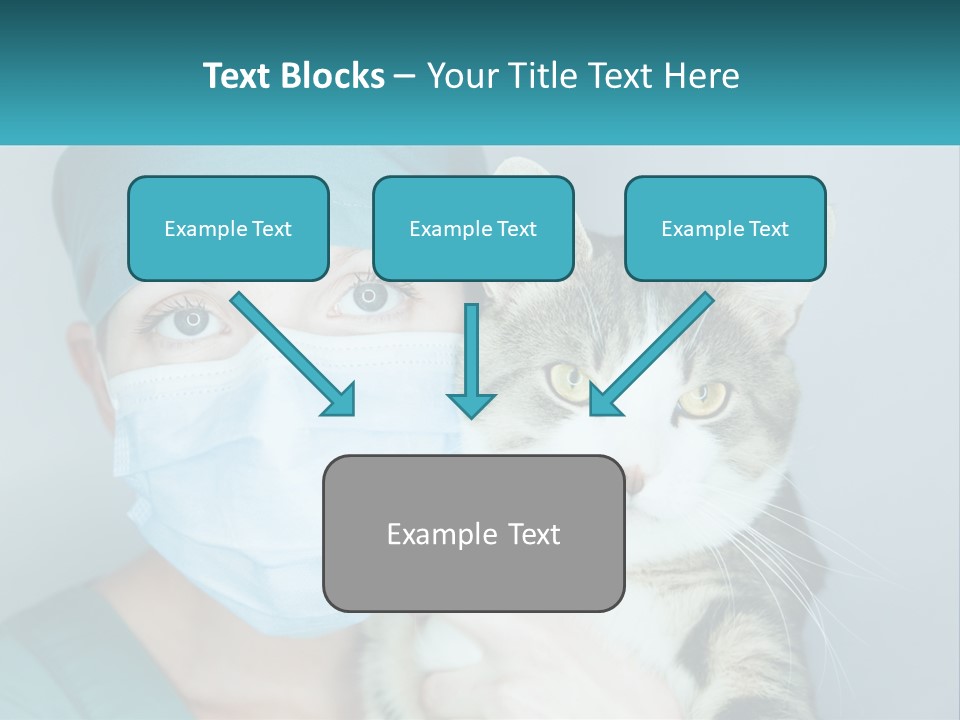 Text Blocks – Your Title Text Here

Example Text

Example Text

Example Text

Example Text